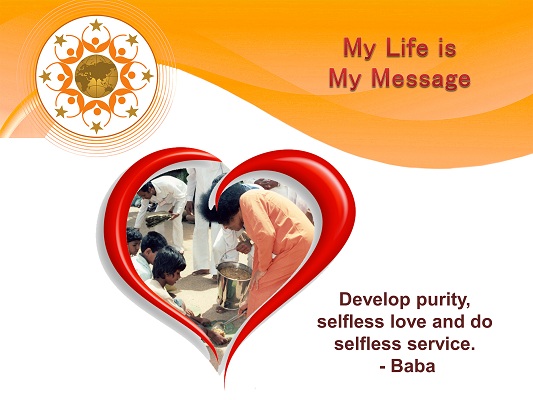 My Life is
My Message

Develop purity,
selfless love and do
selfless service.
- Baba